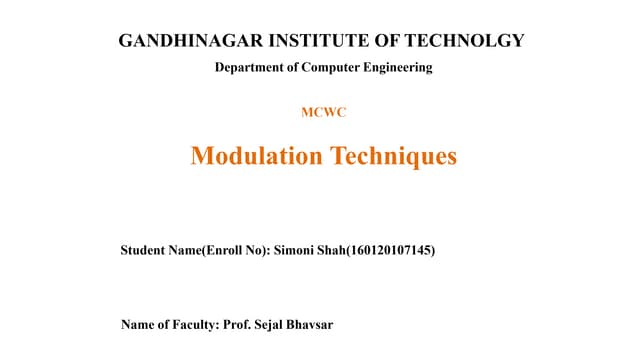 GANDHINAGAR INSTITUTE OF TECHNOLGY

Department of Computer Engineering

MCWC

Modulation Techniques

Student Name(Enroll No): Simoni Shah(160120107145)

Name of Faculty: Prof. Sejal Bhavsar